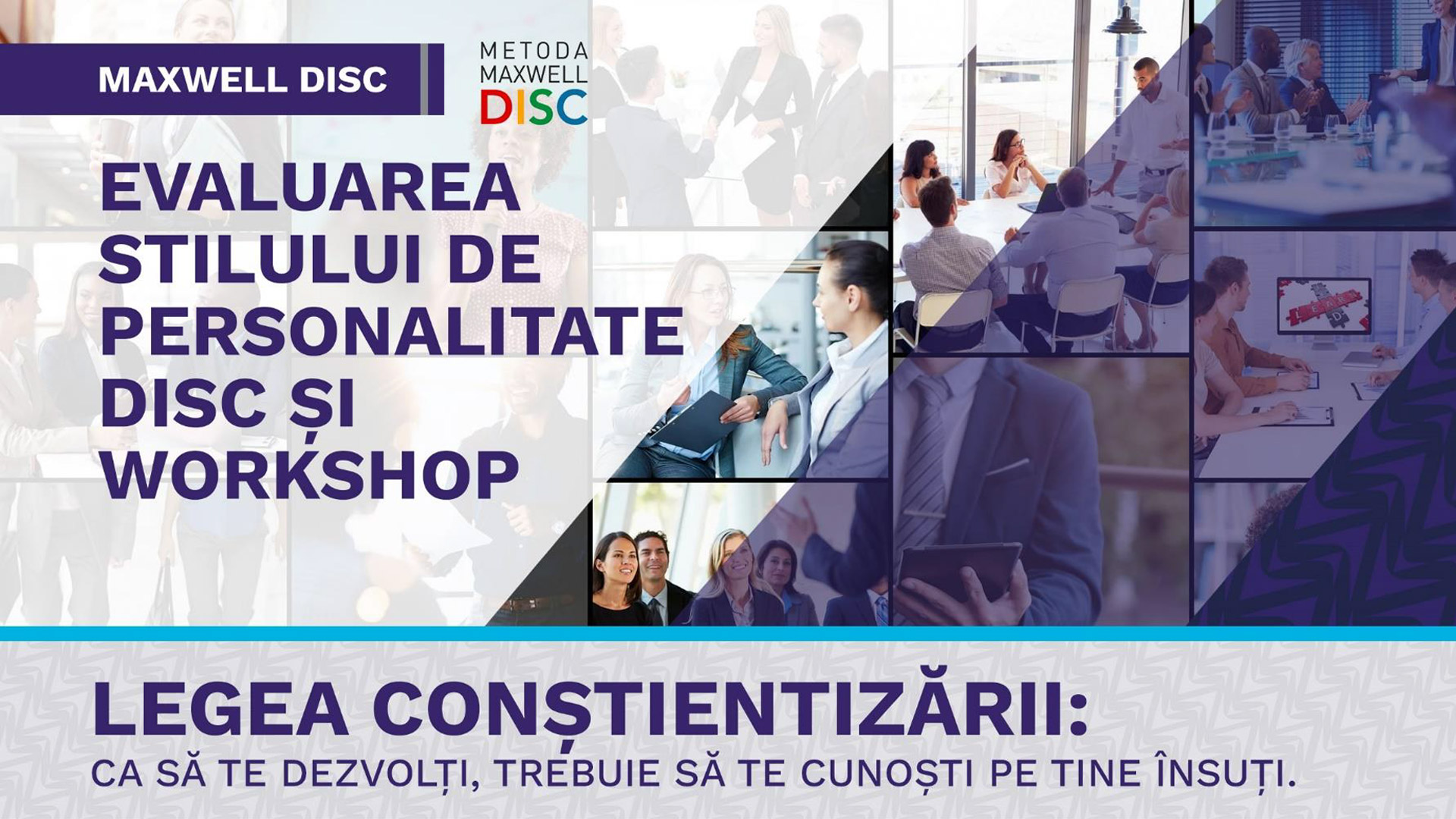 MAXWELL DISC

METODA MAXWELL DISC

EVALUAREA STILULUI DE PERSONALITATE DISC ȘI WORKSHOP

LEGEA CONȘTIENTIZĂRII:
CA SĂ TE DEZVOLȚI, TREBUIE SĂ TE CUNOȘTI PE TINE ÎNSUȚI.